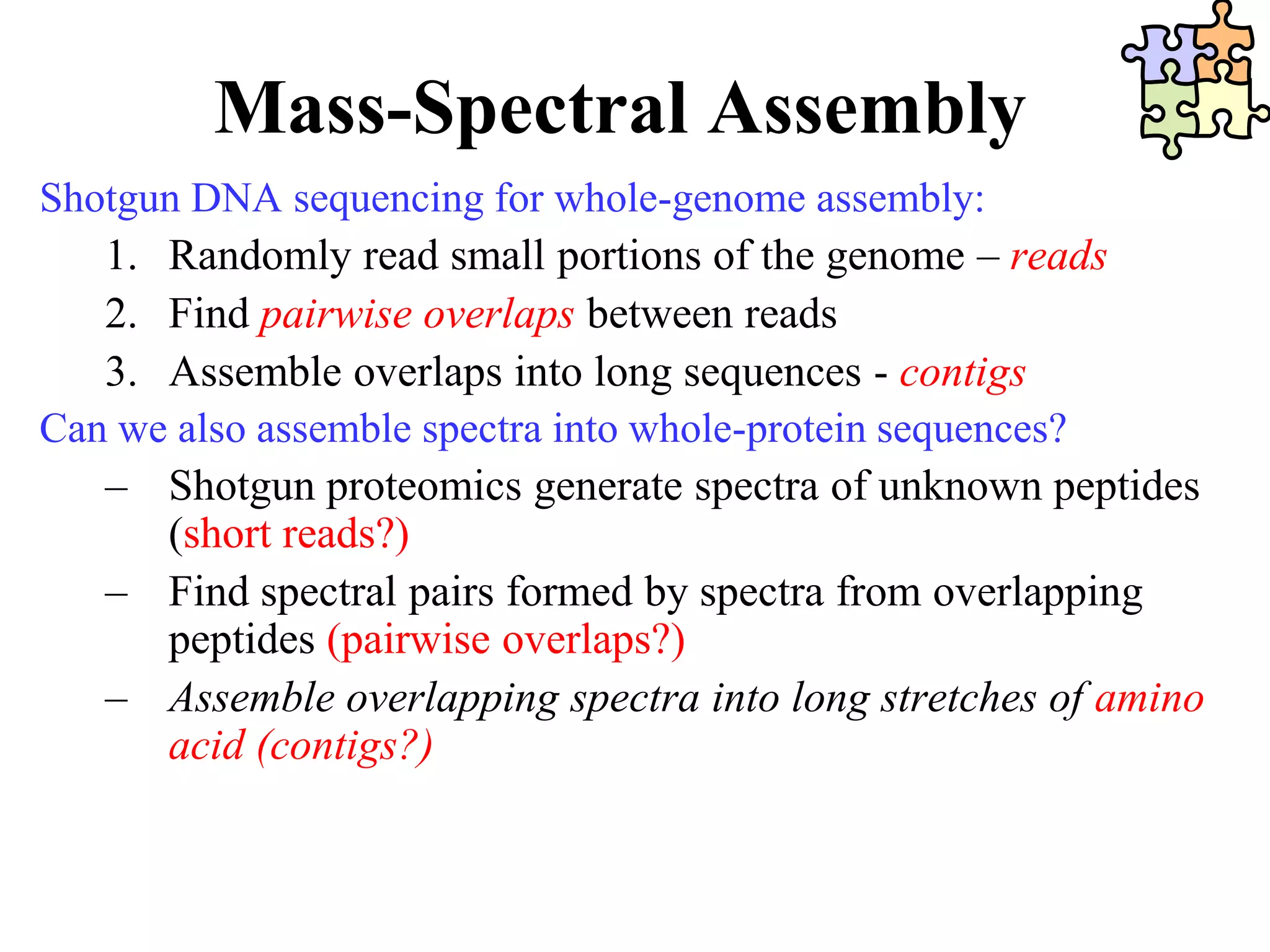 Mass-Spectral Assembly

Shotgun DNA sequencing for whole-genome assembly:

1. Randomly read small portions of the genome – reads
2. Find pairwise overlaps between reads
3. Assemble overlaps into long sequences - contigs

Can we also assemble spectra into whole-protein sequences?

– Shotgun proteomics generate spectra of unknown peptides (short reads?)
– Find spectral pairs formed by spectra from overlapping peptides (pairwise overlaps?)
– Assemble overlapping spectra into long stretches of amino acid (contigs?)